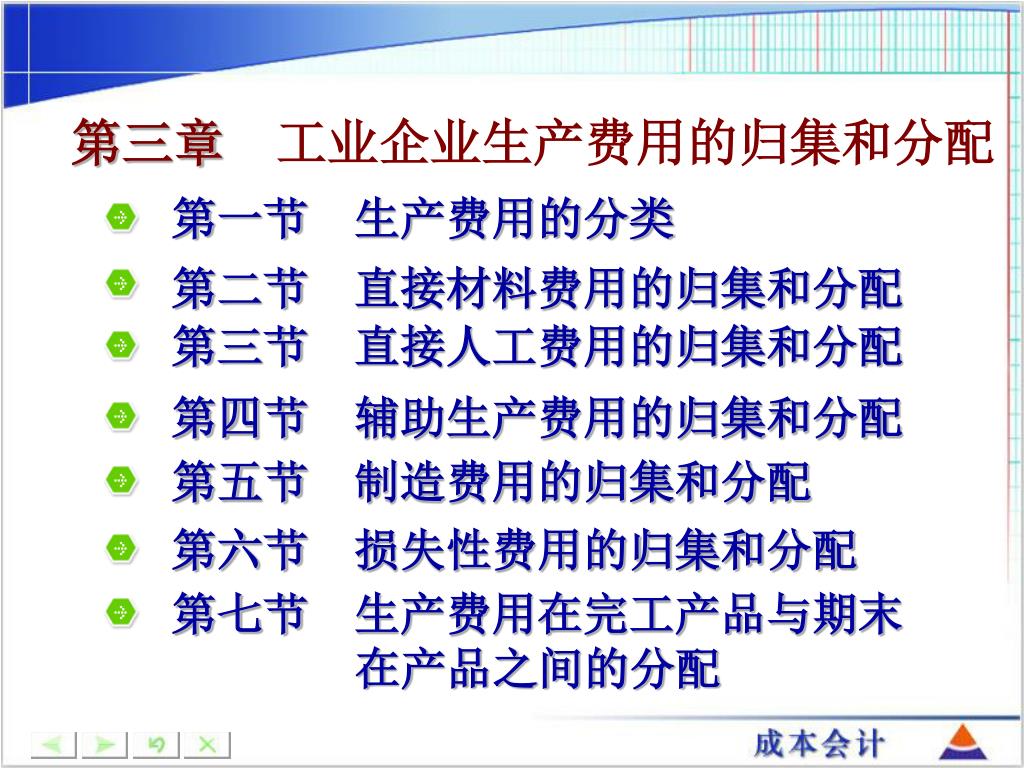 第三章　工业企业生产费用的归集和分配

第一节　生产费用的分类

第二节　直接材料费用的归集和分配

第三节　直接人工费用的归集和分配

第四节　辅助生产费用的归集和分配

第五节　制造费用的归集和分配

第六节　损失性费用的归集和分配

第七节　生产费用在完工产品与期末在产品之间的分配

成本会计